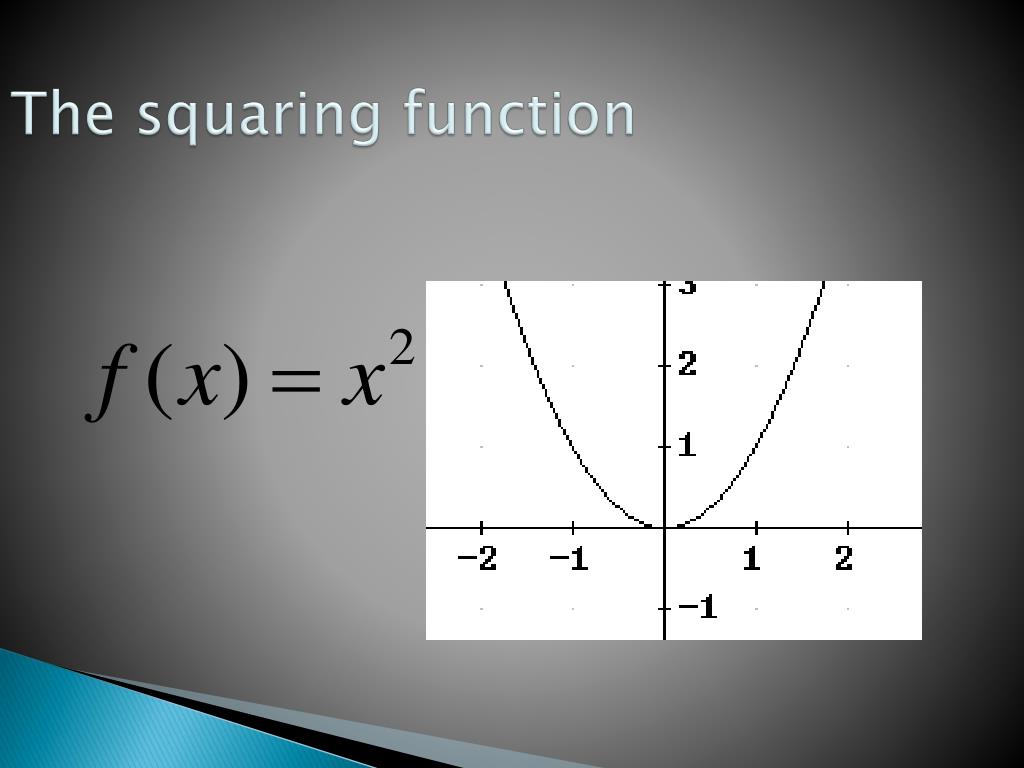 The squaring function

$f(x) = x^2$

3
2
1
−2 −1 1 2
−1